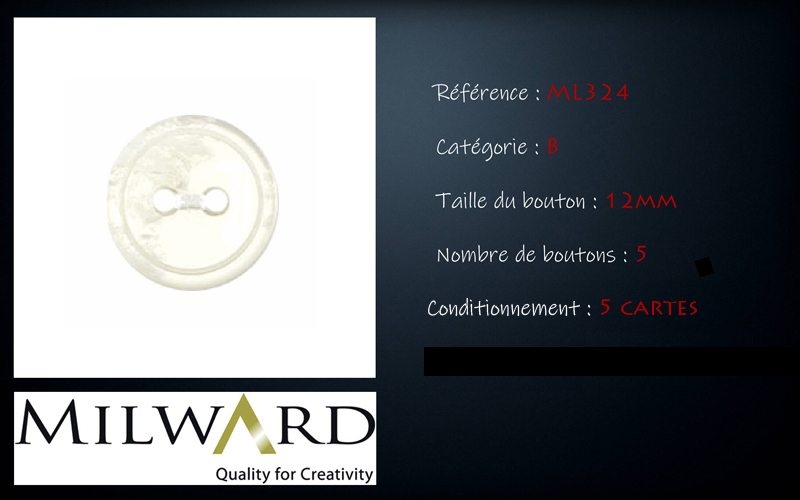 Référence : ML324

Catégorie : B

Taille du bouton : 12MM

Nombre de boutons : 5

Conditionnement : 5 CARTES

MILWARD

Quality for Creativity